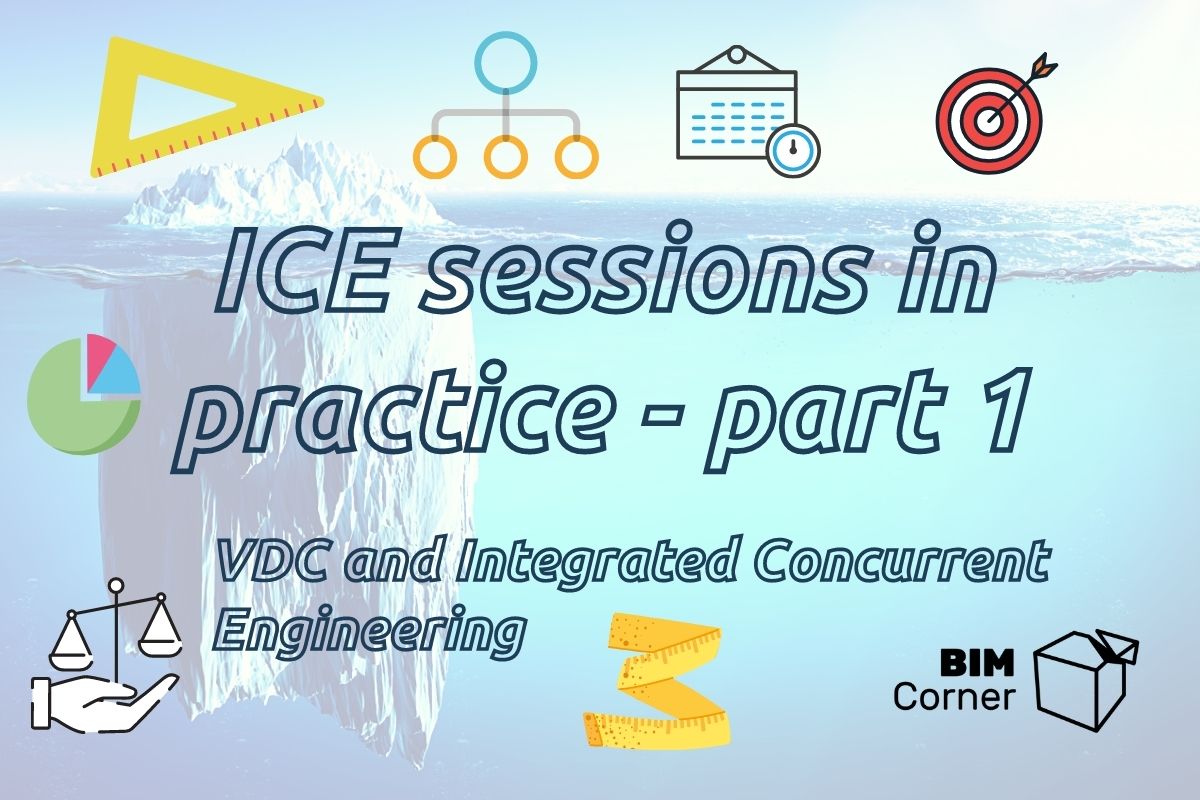 ICE sessions in practice - part 1

VDC and Integrated Concurrent Engineering

BIM Corner